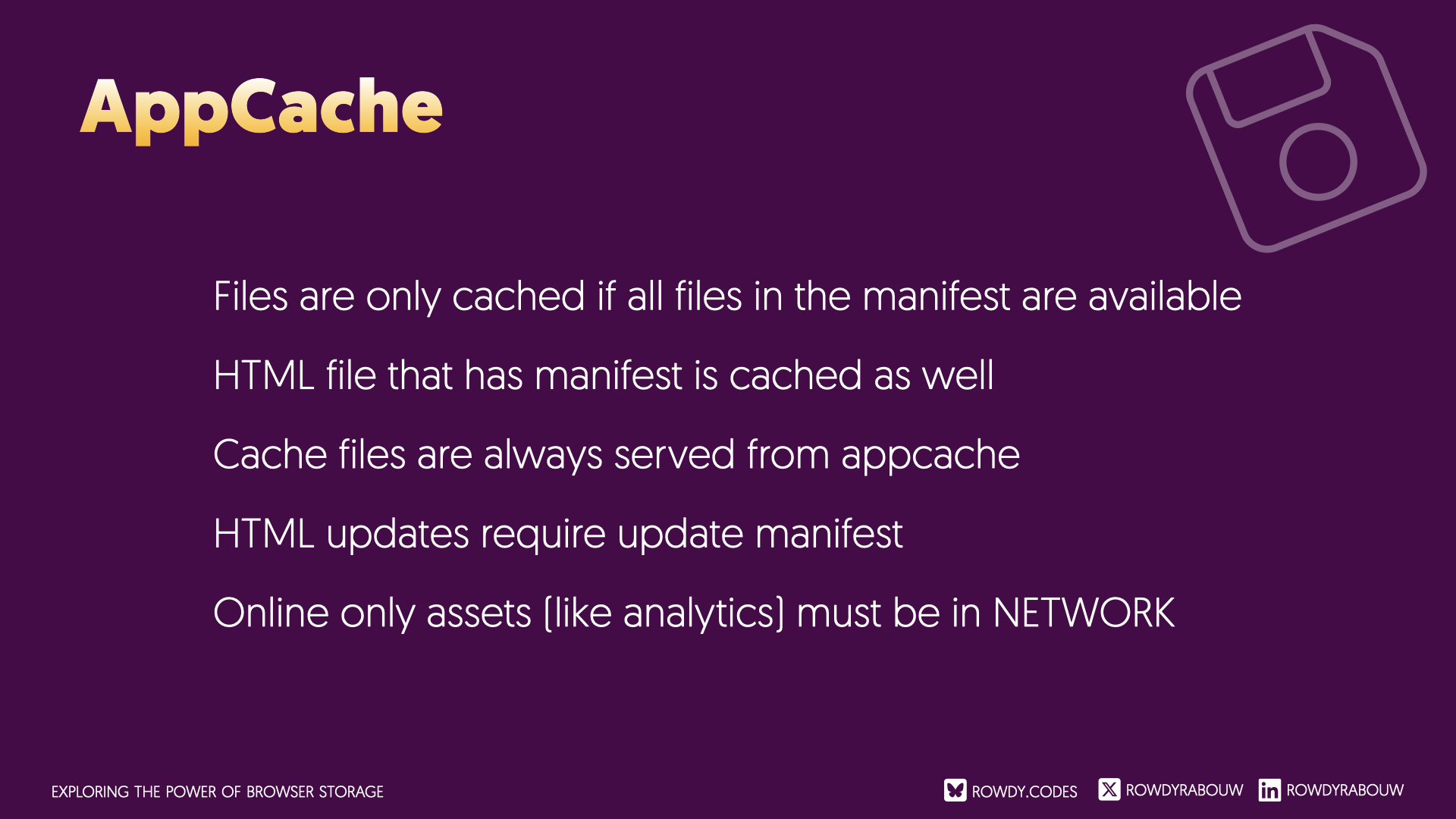 AppCache

Files are only cached if all files in the manifest are available

HTML file that has manifest is cached as well

Cache files are always served from appcache

HTML updates require update manifest

Online only assets (like analytics) must be in NETWORK

EXPLORING THE POWER OF BROWSER STORAGE

ROWDY.CODES ROWDYRABOUW ROWDYRABOUW